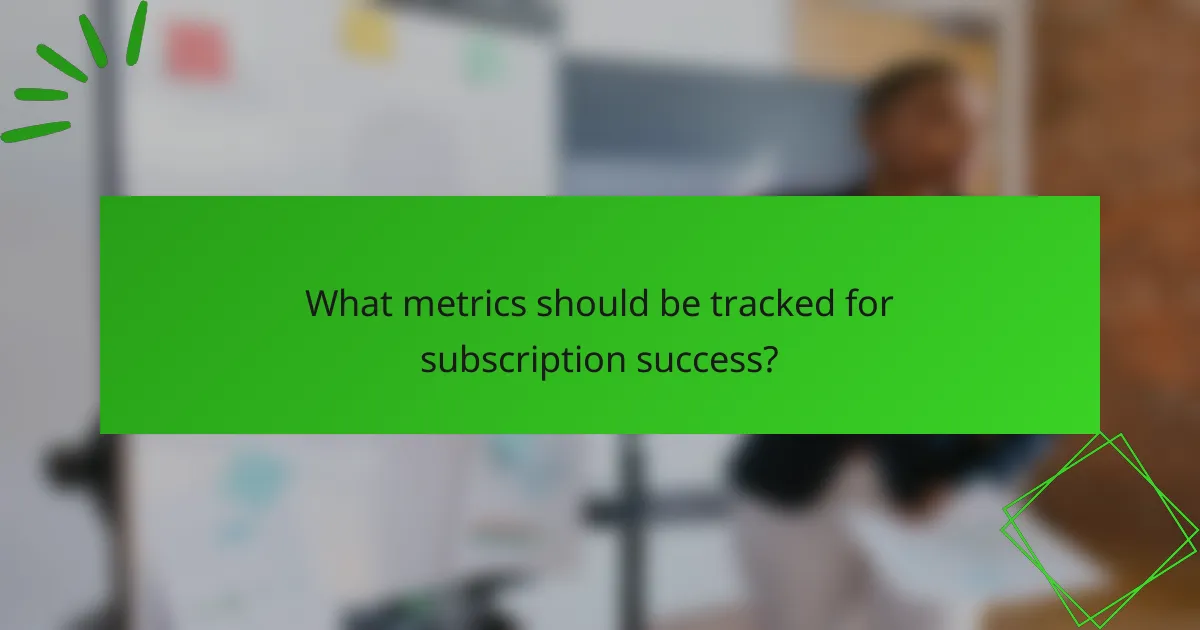 What metrics should be tracked for subscription success?